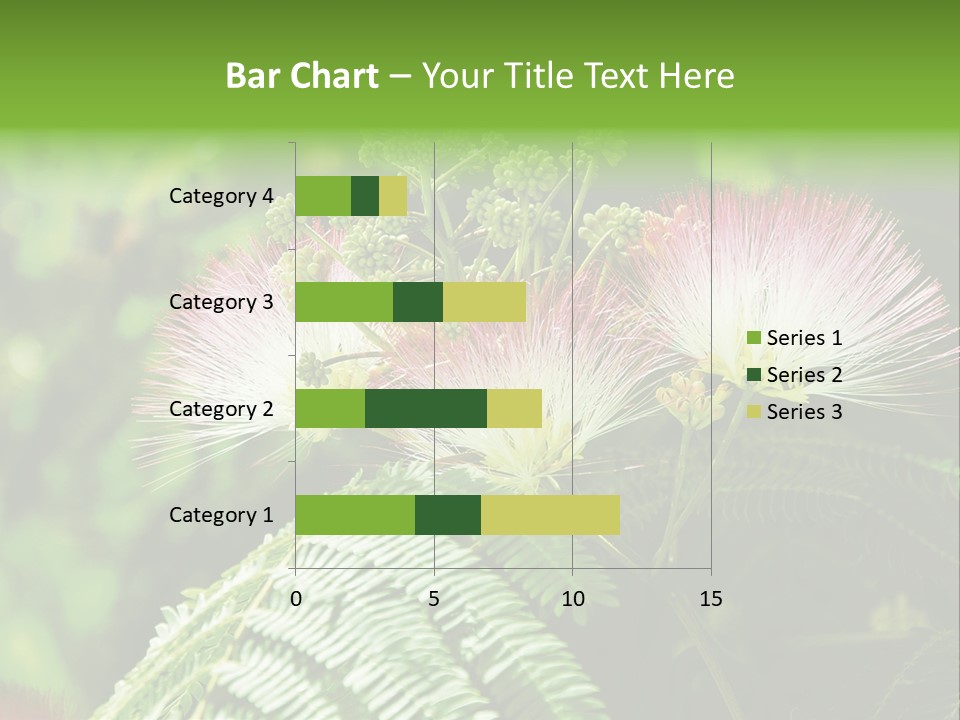 Bar Chart – Your Title Text Here

Category 4
Category 3
Category 2
Category 1

0
5
10
15

Series 1
Series 2
Series 3